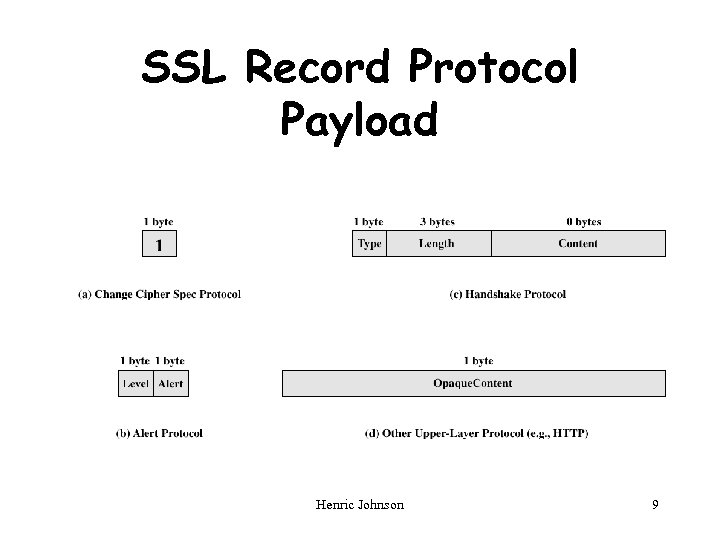 SSL Record Protocol Payload

1 byte
1

(a) Change Cipher Spec Protocol

1 byte 3 bytes 0 bytes
Type Length Content

(c) Handshake Protocol

1 byte 1 byte
Level Alert

(b) Alert Protocol

1 byte
OpaqueContent

(d) Other Upper-Layer Protocol (e.g., HTTP)

Henric Johnson 9